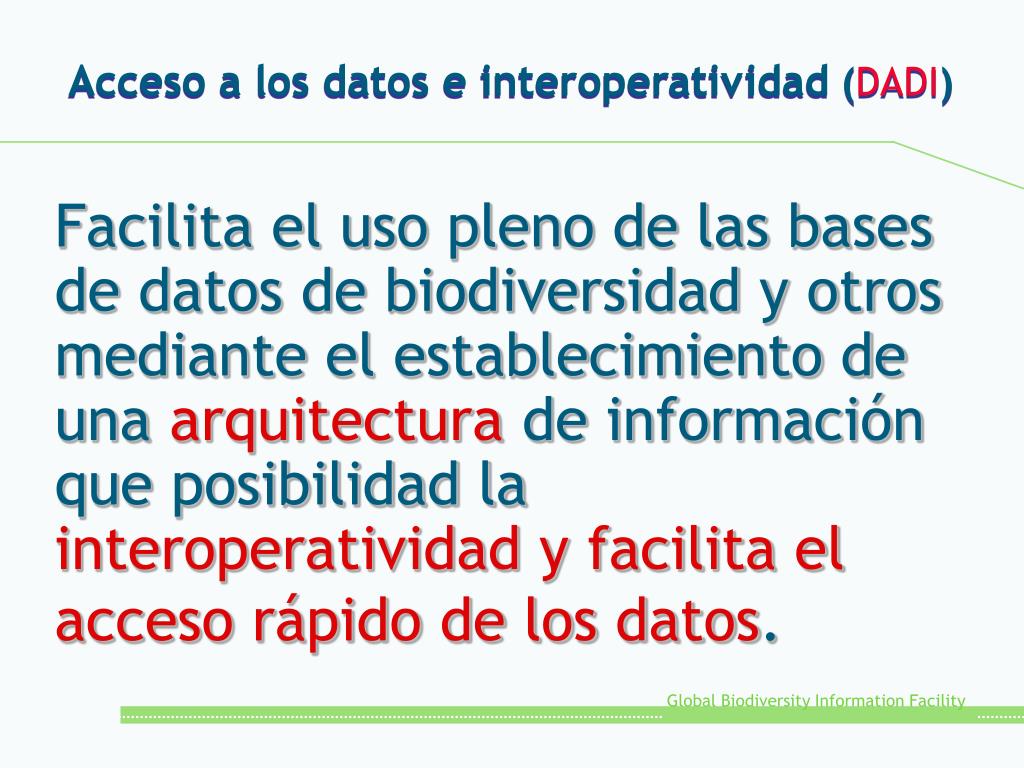 Acceso a los datos e interoperatividad (DADI)

Facilita el uso pleno de las bases de datos de biodiversidad y otros mediante el establecimiento de una arquitectura de información que posibilidad la interoperatividad y facilita el acceso rápido de los datos.

Global Biodiversity Information Facility